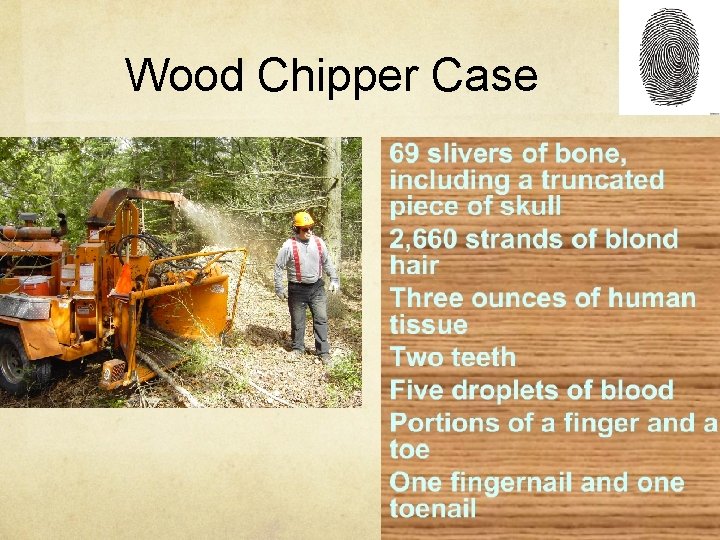 Wood Chipper Case

69 slivers of bone, including a truncated piece of skull

2,660 strands of blond hair

Three ounces of human tissue

Two teeth

Five droplets of blood

Portions of a finger and a toe

One fingernail and one toenail